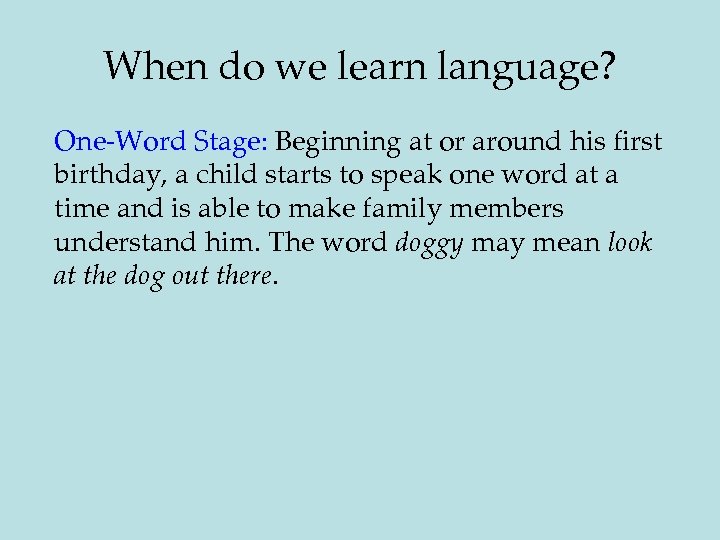 When do we learn language?

One-Word Stage: Beginning at or around his first birthday, a child starts to speak one word at a time and is able to make family members understand him. The word doggy may mean look at the dog out there.